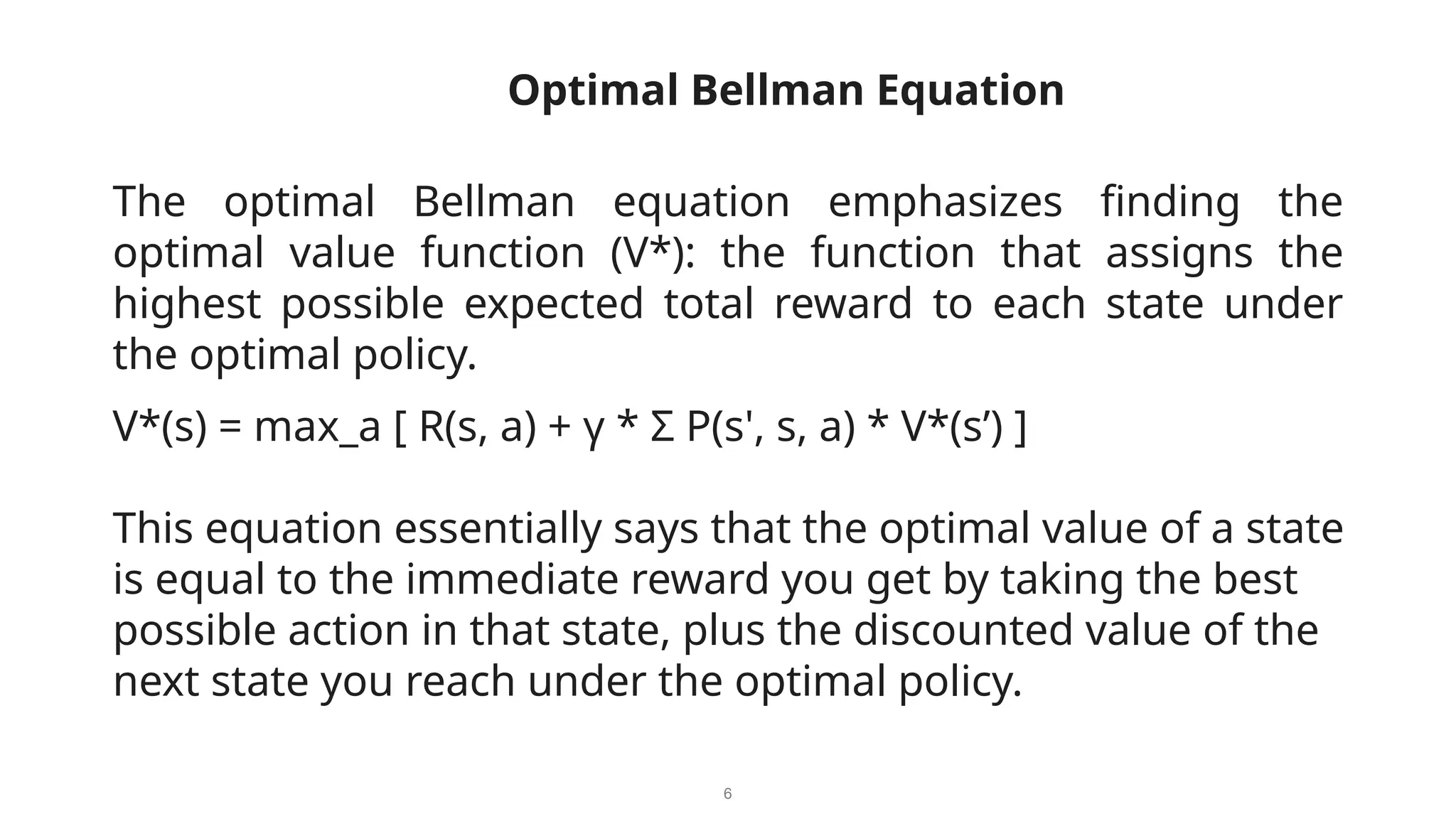 Optimal Bellman Equation

The optimal Bellman equation emphasizes finding the optimal value function (V*): the function that assigns the highest possible expected total reward to each state under the optimal policy.

V*(s) = max_a [ R(s, a) + γ * Σ P(s', s, a) * V*(s’) ]

This equation essentially says that the optimal value of a state is equal to the immediate reward you get by taking the best possible action in that state, plus the discounted value of the next state you reach under the optimal policy.

6